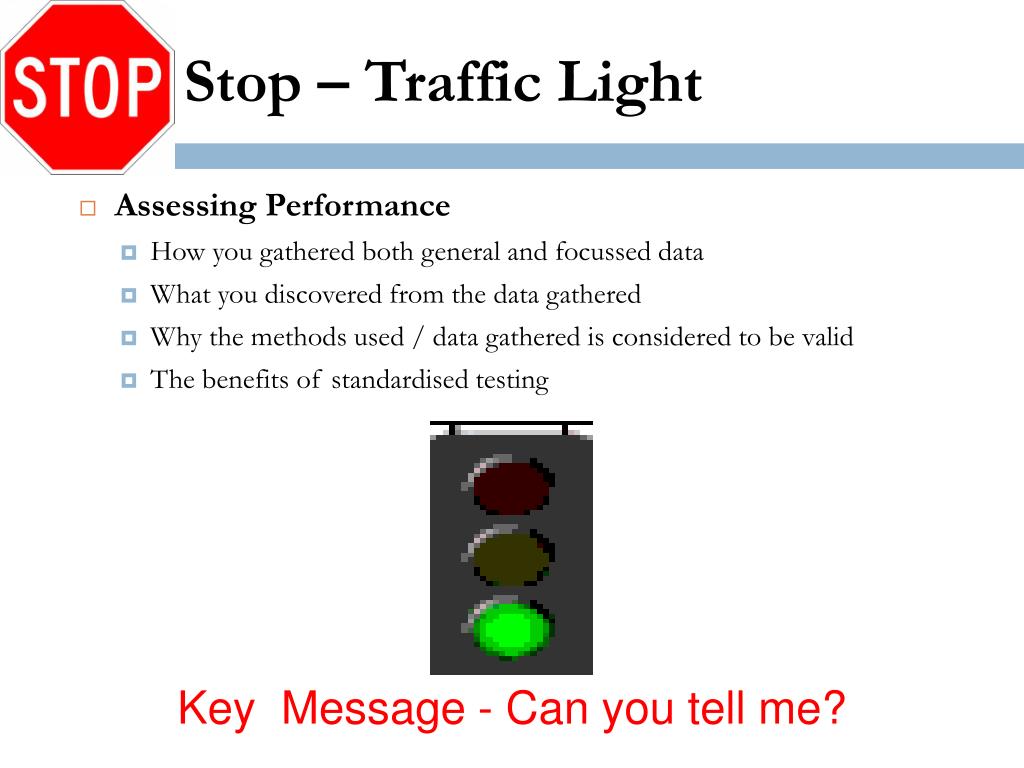 STOP

Stop – Traffic Light

Assessing Performance

How you gathered both general and focussed data

What you discovered from the data gathered

Why the methods used / data gathered is considered to be valid

The benefits of standardised testing

Key Message - Can you tell me?